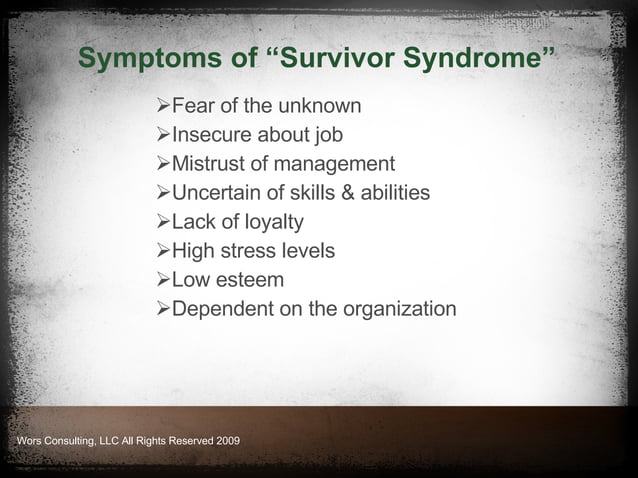 Symptoms of “Survivor Syndrome”

➢Fear of the unknown
➢Insecure about job
➢Mistrust of management
➢Uncertain of skills & abilities
➢Lack of loyalty
➢High stress levels
➢Low esteem
➢Dependent on the organization

Wors Consulting, LLC All Rights Reserved 2009